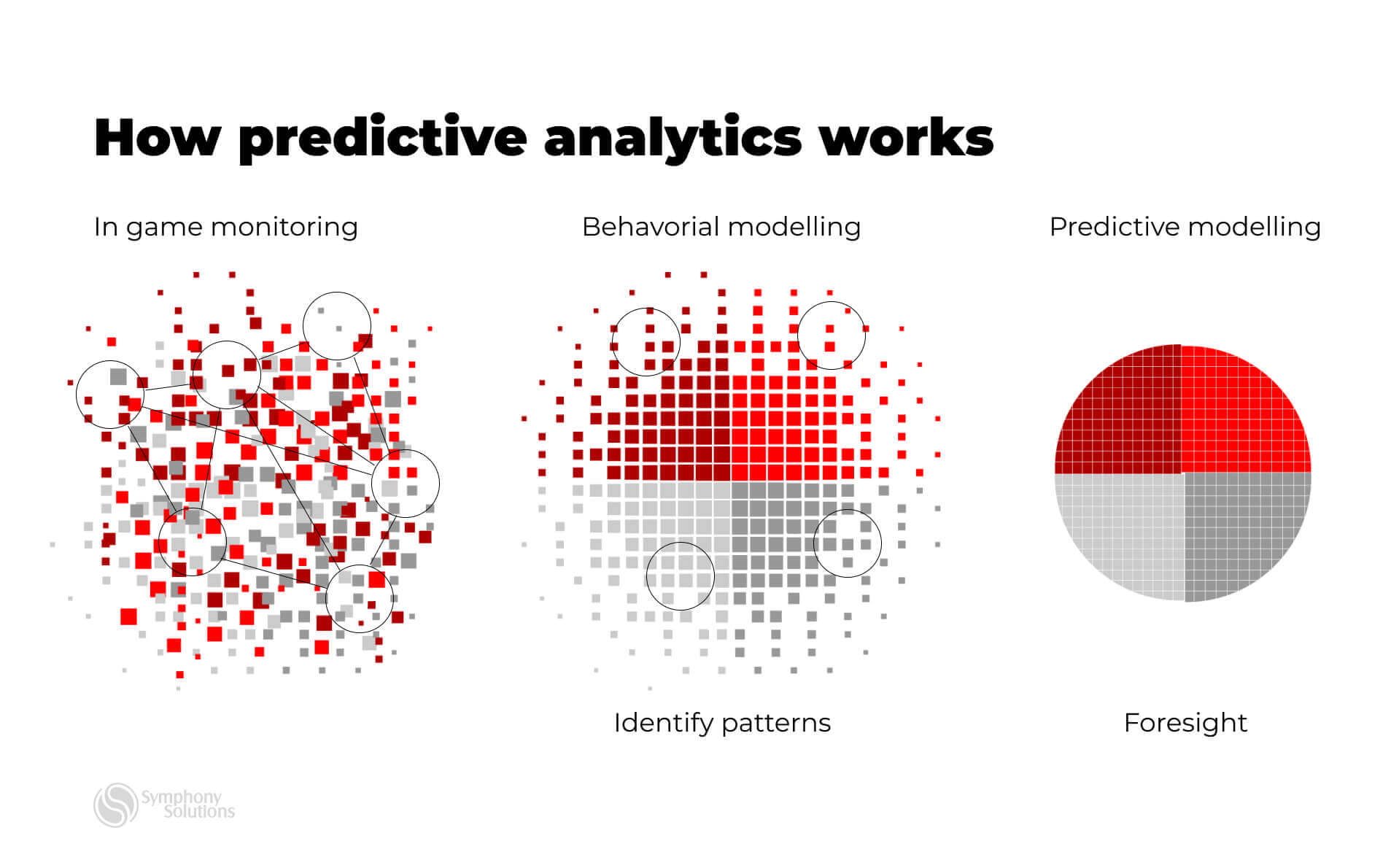 How predictive analytics works

In game monitoring

Behavorial modelling

Predictive modelling

Identify patterns

Foresight

Symphony Solutions